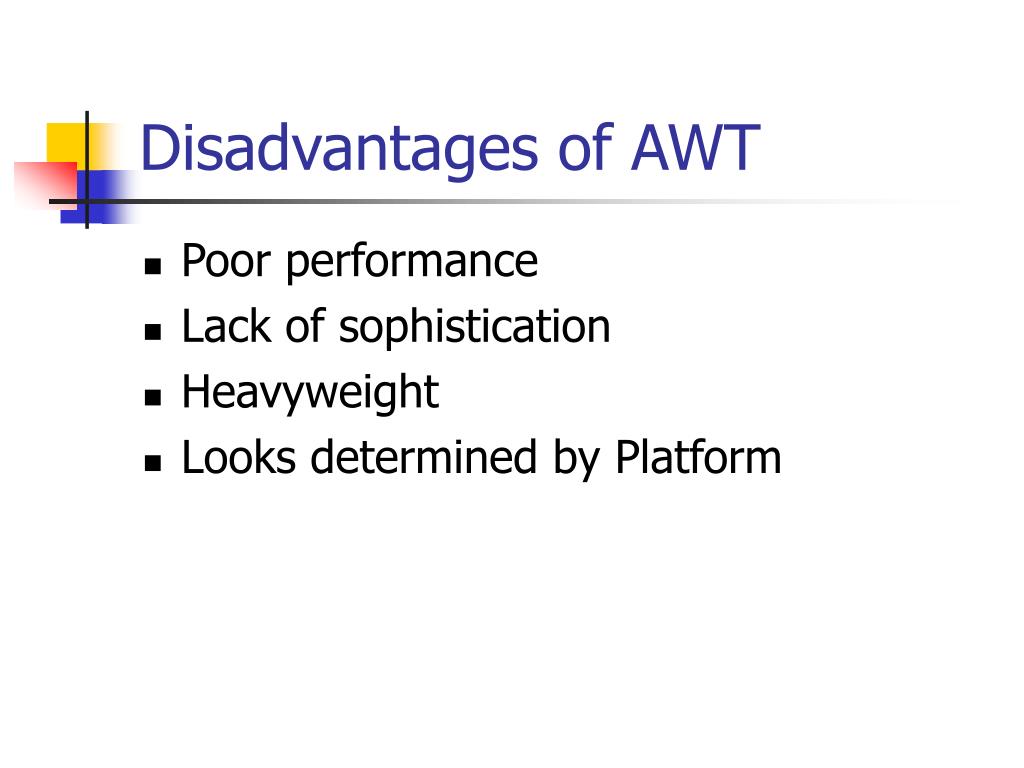 Disadvantages of AWT

- Poor performance
- Lack of sophistication
- Heavyweight
- Looks determined by Platform